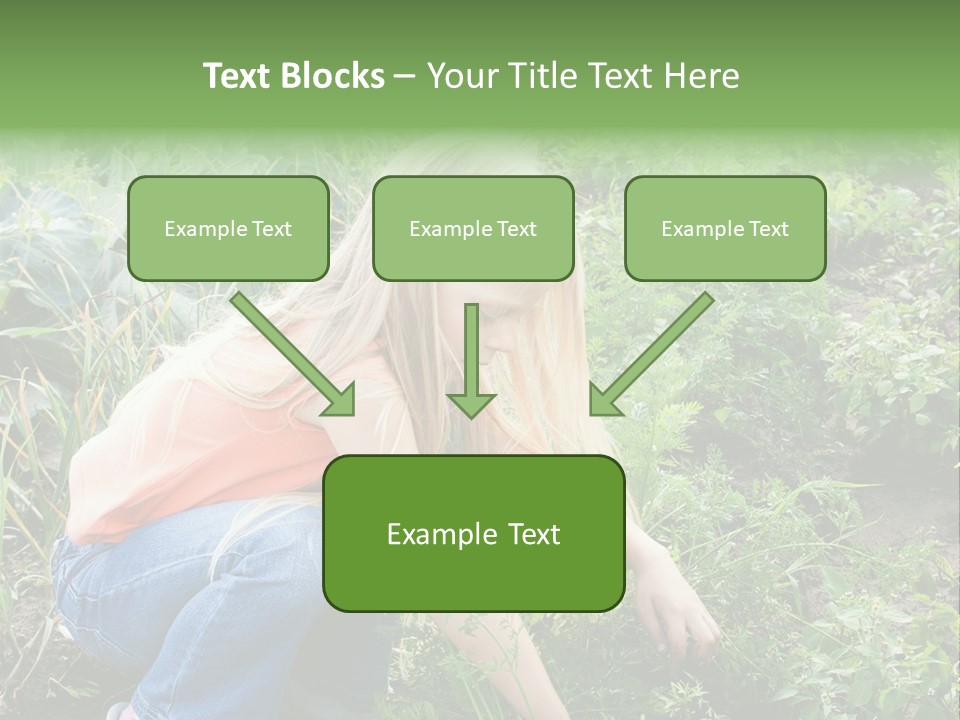 Text Blocks – Your Title Text Here

Example Text

Example Text

Example Text

Example Text